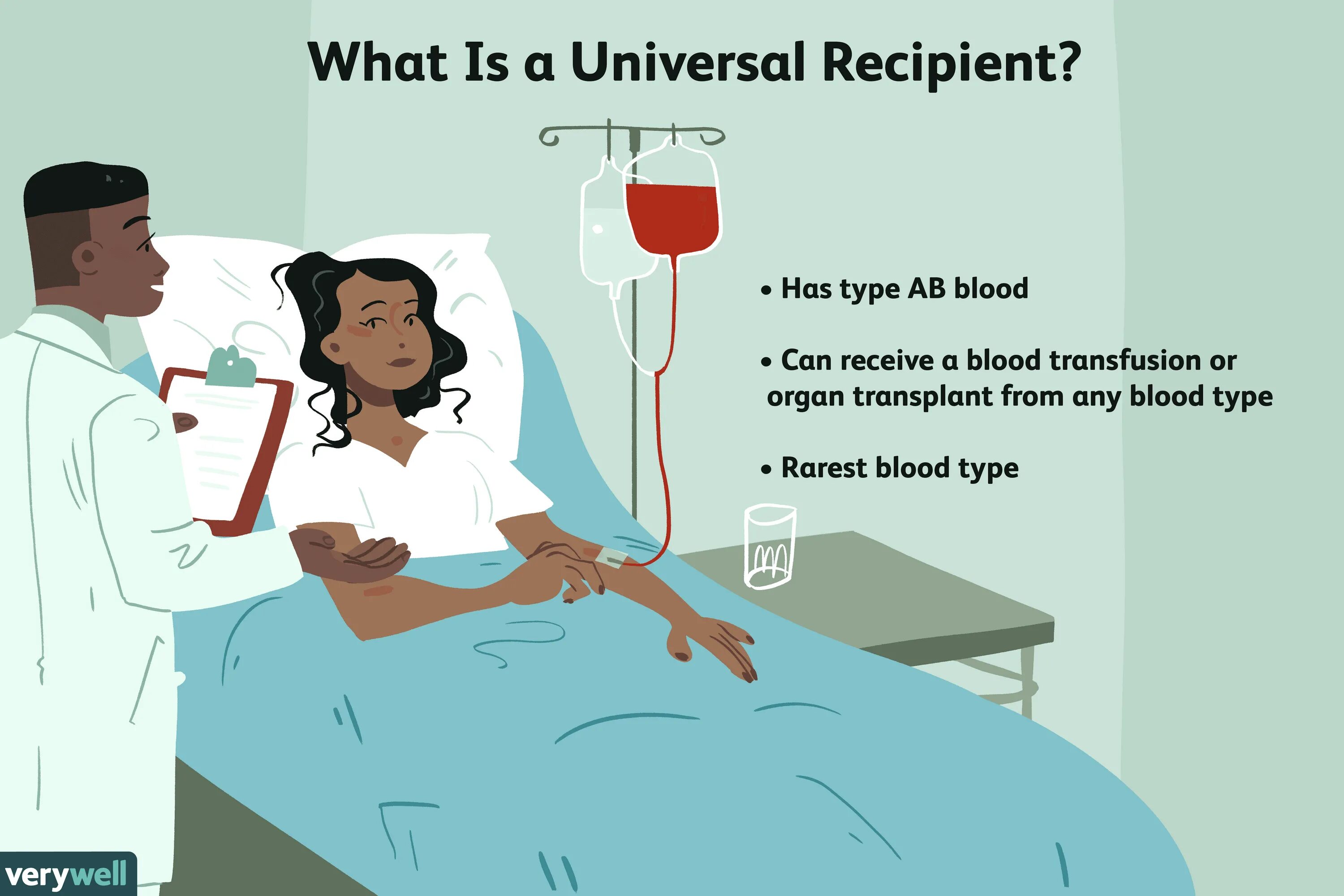 What Is a Universal Recipient?

• Has type AB blood

• Can receive a blood transfusion or organ transplant from any blood type

• Rarest blood type

verywell